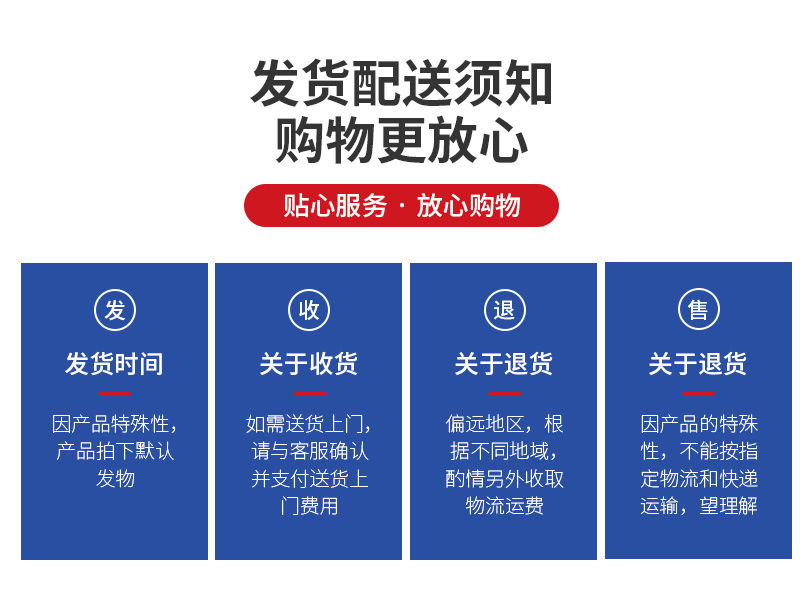 发货配送须知
购物更放心

贴心服务 · 放心购物

发
发货时间
因产品特殊性，产品拍下默认发物

收
关于收货
如需送货上门，请与客服确认并支付送货上门费用

退
关于退货
偏远地区，根据不同地域，酌情另外收取物流运费

售
关于退货
因产品的特殊性，不能按指定物流和快递运输，望理解